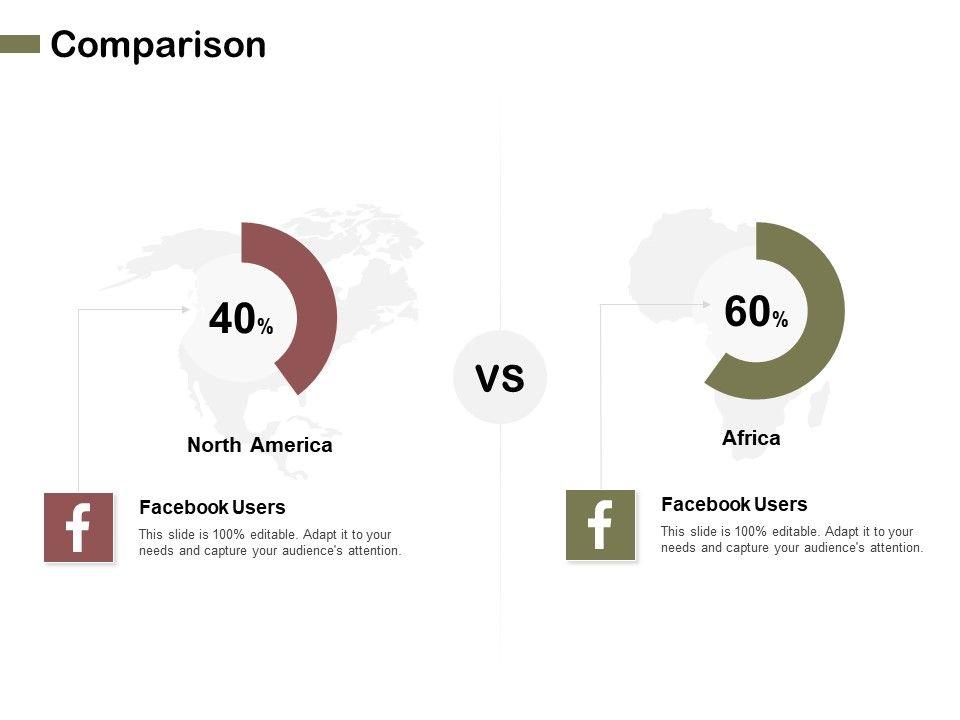 Comparison

40%

North America

f

Facebook Users

This slide is 100% editable. Adapt it to your needs and capture your audience's attention.

VS

60%

Africa

f

Facebook Users

This slide is 100% editable. Adapt it to your needs and capture your audience's attention.